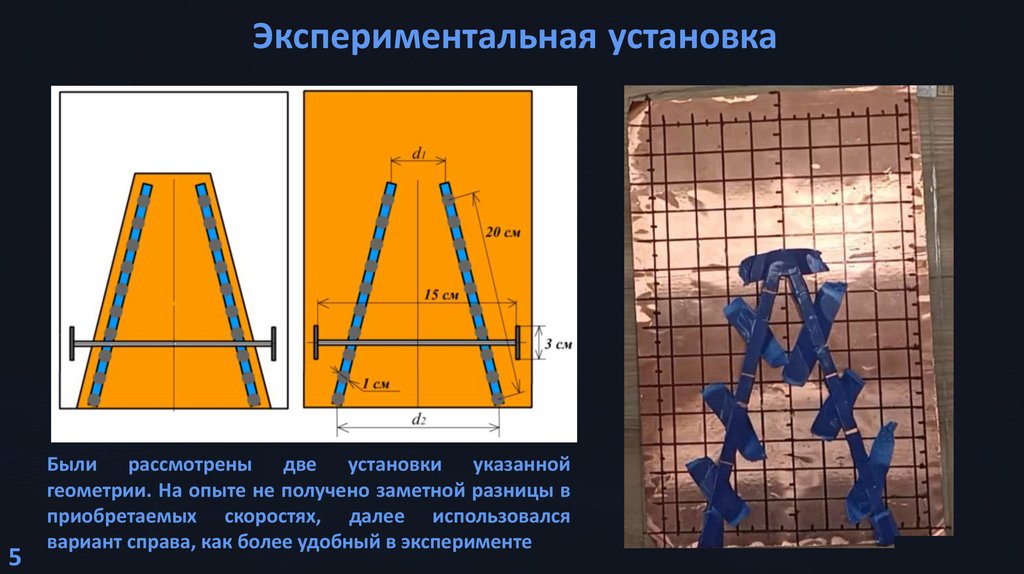 Экспериментальная установка

$d_1$

20 см

15 см

3 см

1 см

$d_2$

Были рассмотрены две установки указанной геометрии. На опыте не получено заметной разницы в приобретаемых скоростях, далее использовался вариант справа, как более удобный в эксперименте

5